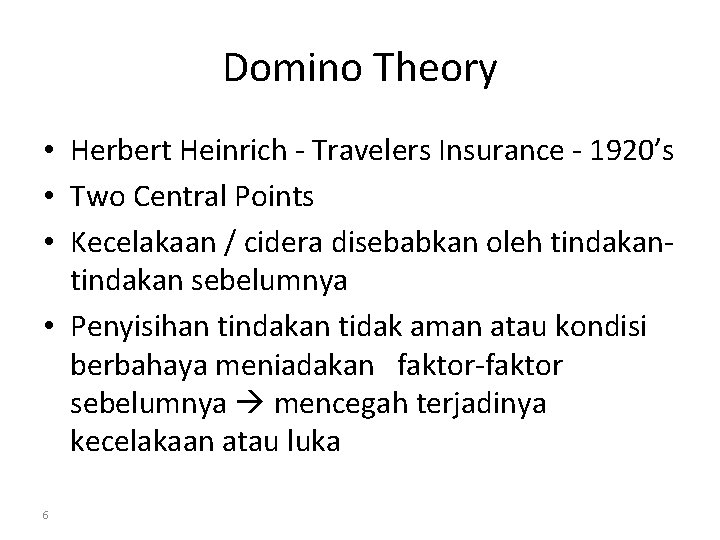 Domino Theory

• Herbert Heinrich - Travelers Insurance - 1920's
• Two Central Points
• Kecelakaan / cidera disebabkan oleh tindakan-tindakan sebelumnya
• Penyisihan tindakan tidak aman atau kondisi berbahaya meniadakan faktor-faktor sebelumnya → mencegah terjadinya kecelakaan atau luka

6